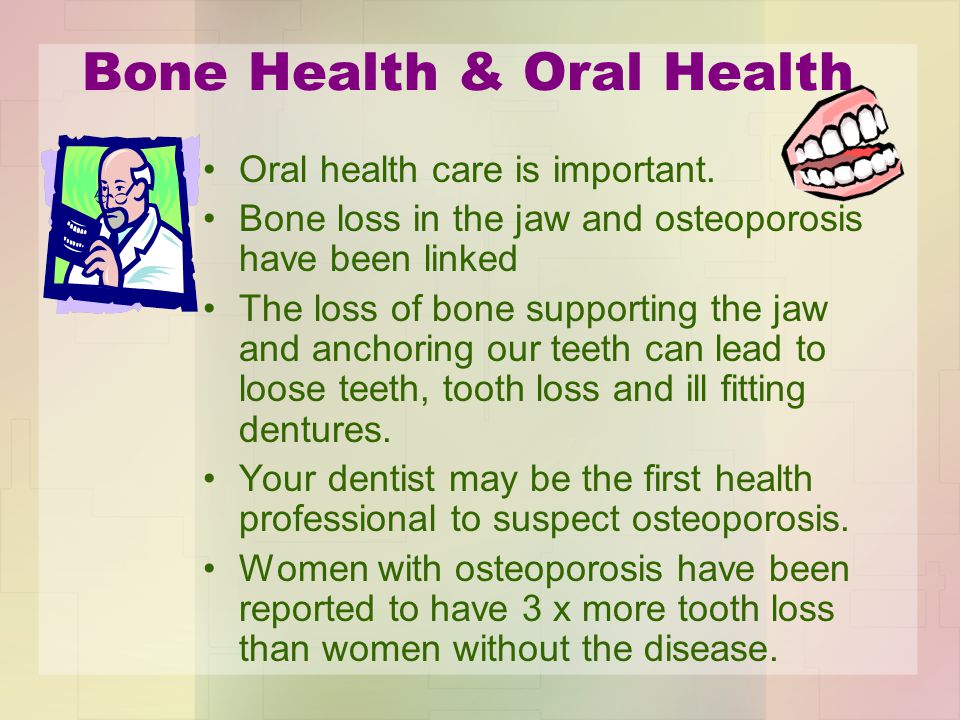 Bone Health & Oral Health

• Oral health care is important.
• Bone loss in the jaw and osteoporosis have been linked
• The loss of bone supporting the jaw and anchoring our teeth can lead to loose teeth, tooth loss and ill fitting dentures.
• Your dentist may be the first health professional to suspect osteoporosis.
• Women with osteoporosis have been reported to have 3 x more tooth loss than women without the disease.